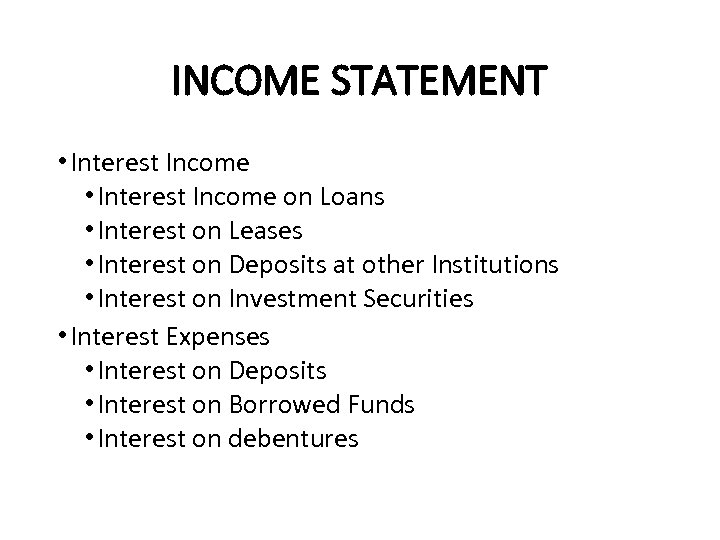 INCOME STATEMENT

• Interest Income
  • Interest Income on Loans
  • Interest on Leases
  • Interest on Deposits at other Institutions
  • Interest on Investment Securities
• Interest Expenses
  • Interest on Deposits
  • Interest on Borrowed Funds
  • Interest on debentures